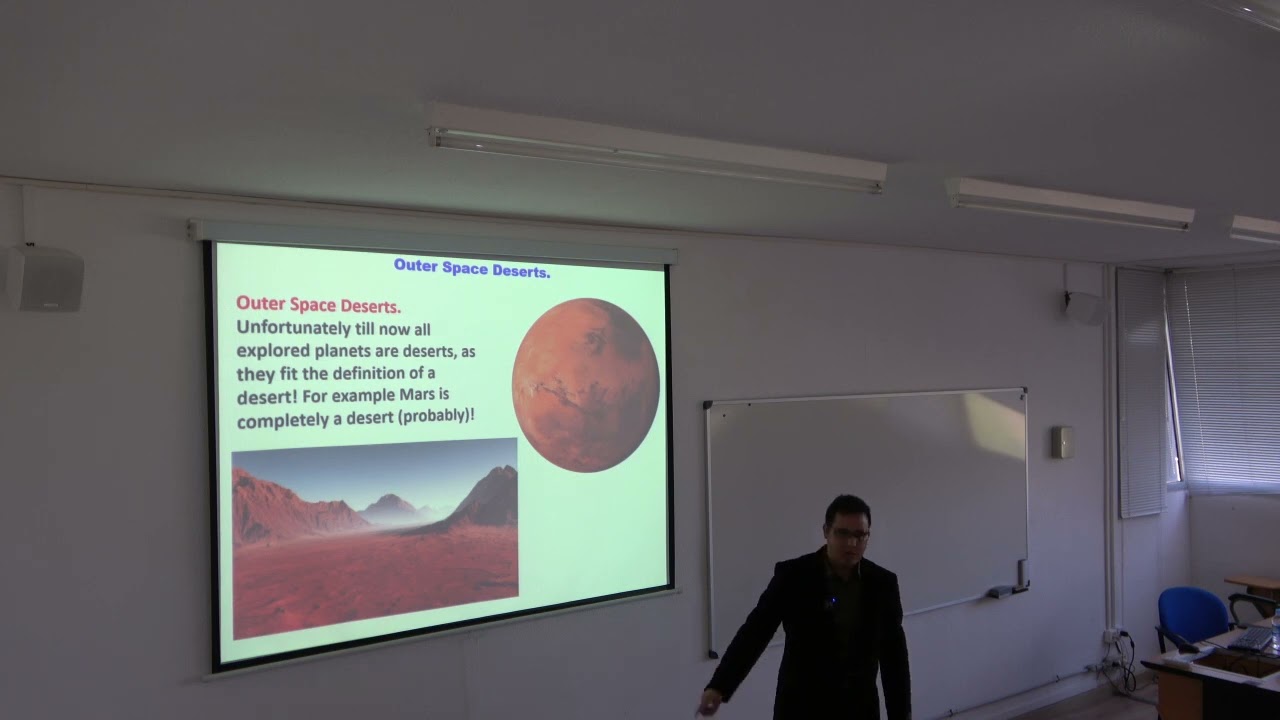 Outer Space Deserts.

Outer Space Deserts.
Unfortunately till now all explored planets are deserts, as they fit the definition of a desert! For example Mars is completely a desert (probably)!